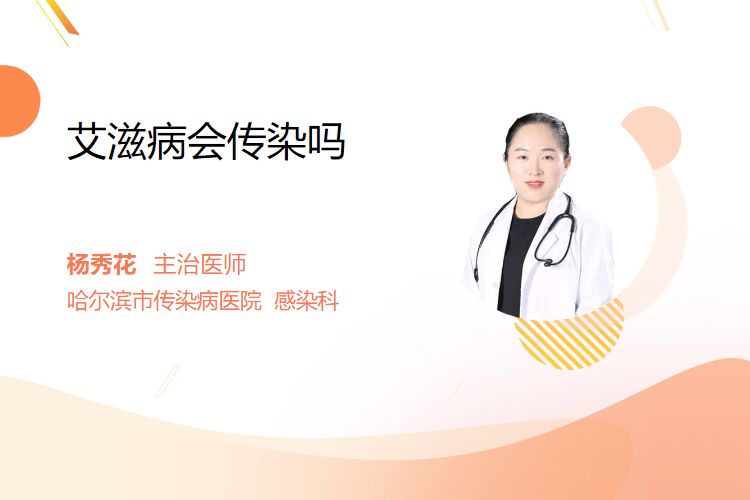 艾滋病会传染吗

杨秀花 主治医师
哈尔滨市传染病医院 感染科